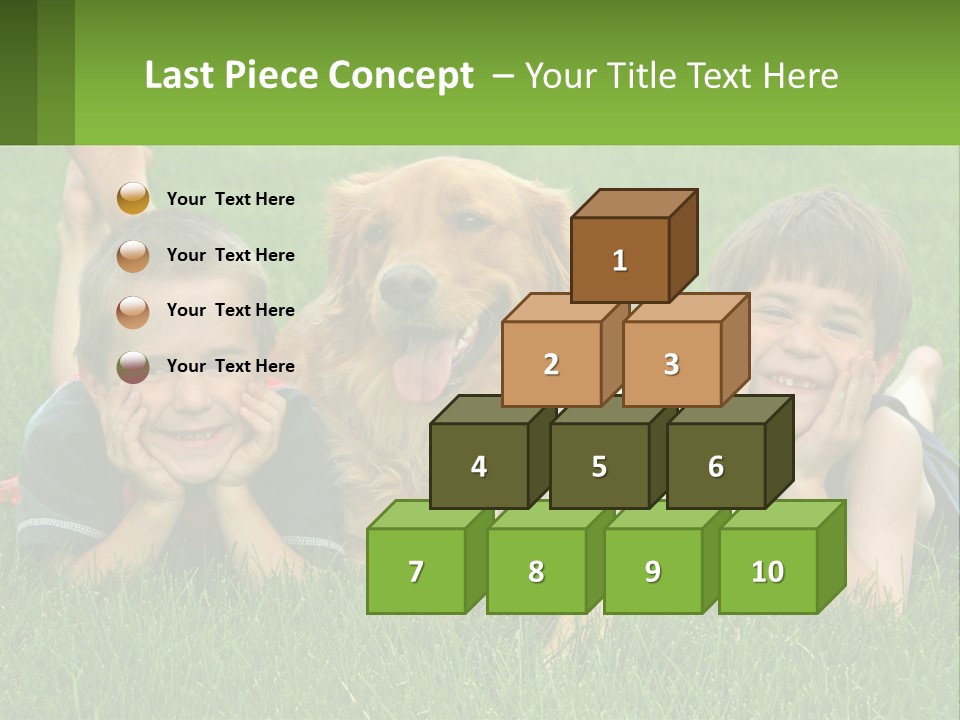 Last Piece Concept – Your Title Text Here

Your Text Here

Your Text Here

Your Text Here

Your Text Here

1

2 3

4 5 6

7 8 9 10